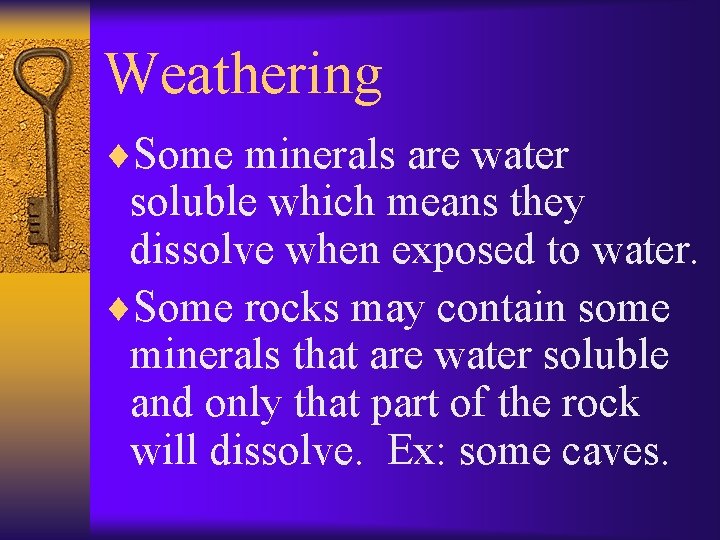 Weathering

♦Some minerals are water soluble which means they dissolve when exposed to water.

♦Some rocks may contain some minerals that are water soluble and only that part of the rock will dissolve. Ex: some caves.